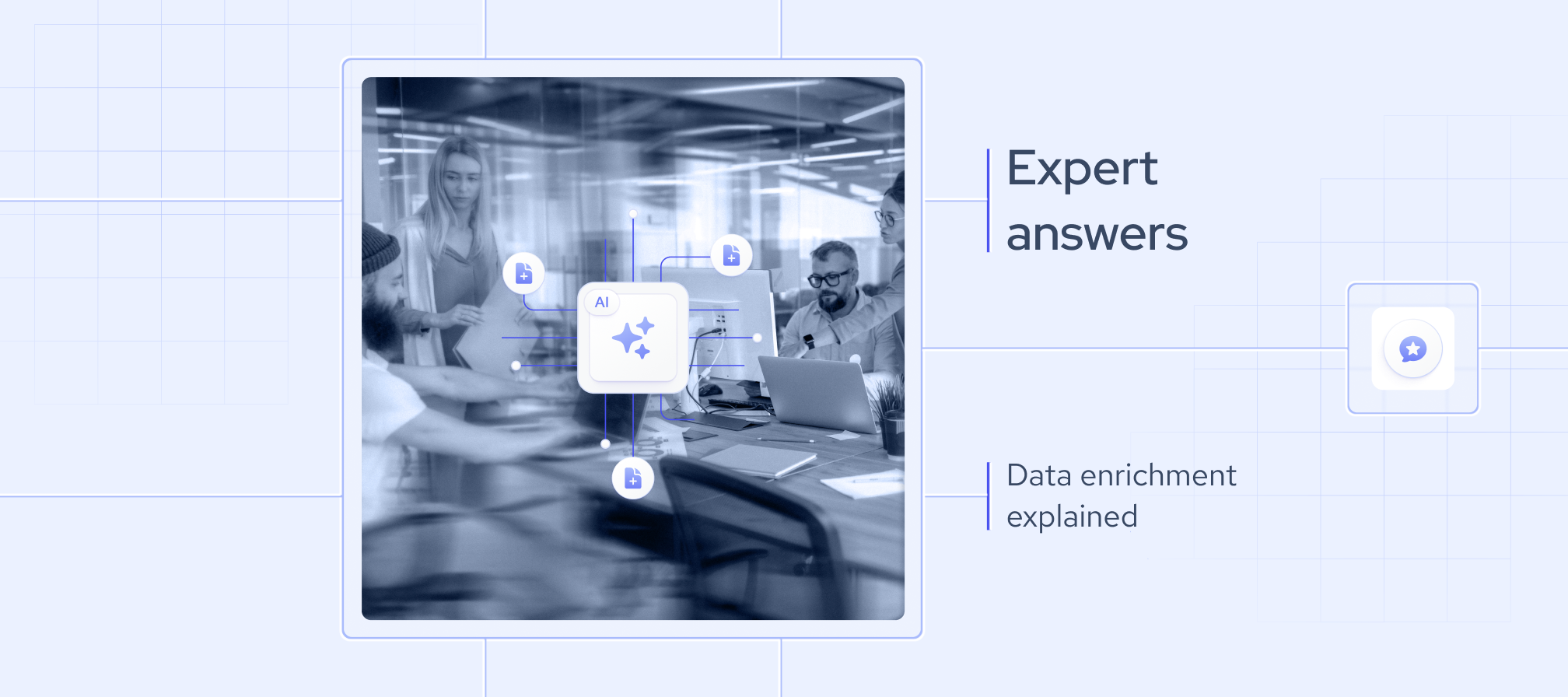 AI

Expert answers

Data enrichment explained